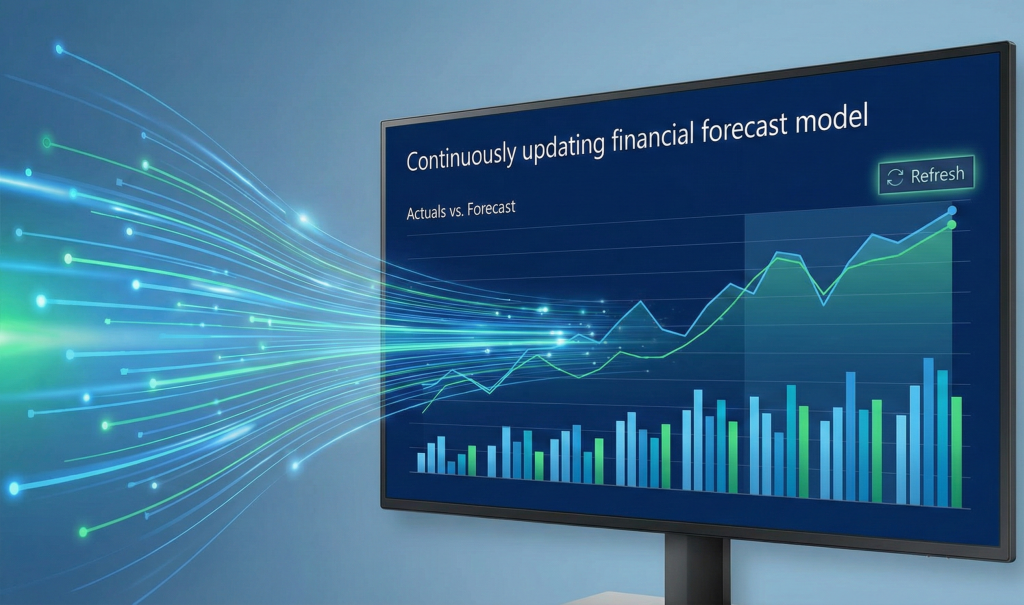 Continuously updating financial forecast model

Refresh

Actuals vs. Forecast